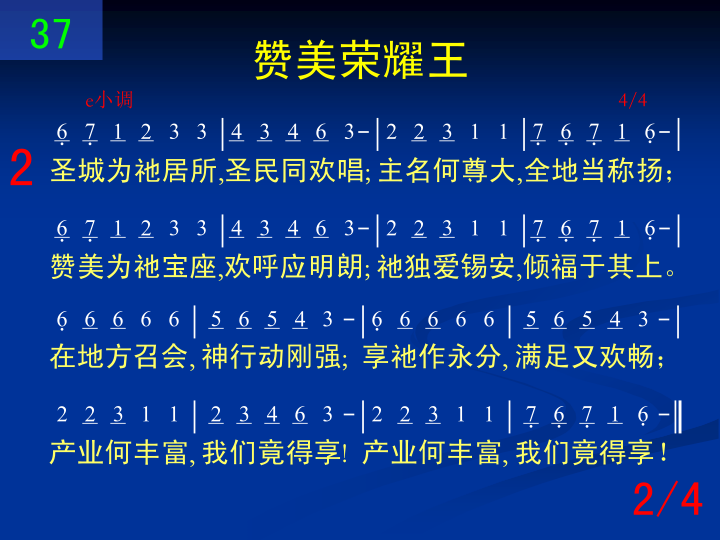 37

赞美荣耀王

e小调 4/4

6 7 1 2 3 3 | 4 3 4 6 3 - | 2 2 3 1 1 | 7 6 7 1 6 - |

2 圣城为祂居所,圣民同欢唱; 主名何尊大,全地当称扬;

6 7 1 2 3 3 | 4 3 4 6 3 - | 2 2 3 1 1 | 7 6 7 1 6 - |

赞美为祂宝座,欢呼应明朗; 祂独爱锡安,倾福于其上。

6 6 6 6 6 | 5 6 5 4 3 - | 6 6 6 6 6 | 5 6 5 4 3 - |

在地方召会, 神行动刚强; 享祂作永分, 满足又欢畅;

2 2 3 1 1 | 2 3 4 6 3 - | 2 2 3 1 1 | 7 6 7 1 6 - ‖

产业何丰富, 我们竟得享! 产业何丰富, 我们竟得享!

2/4